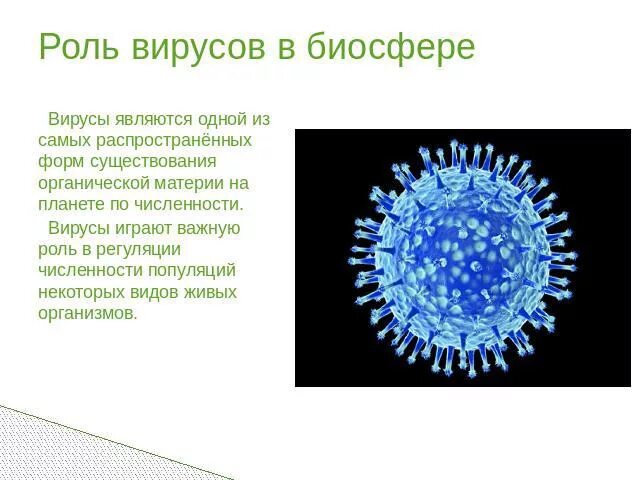 Роль вирусов в биосфере

Вирусы являются одной из самых распространённых форм существования органической материи на планете по численности.

Вирусы играют важную роль в регуляции численности популяций некоторых видов живых организмов.